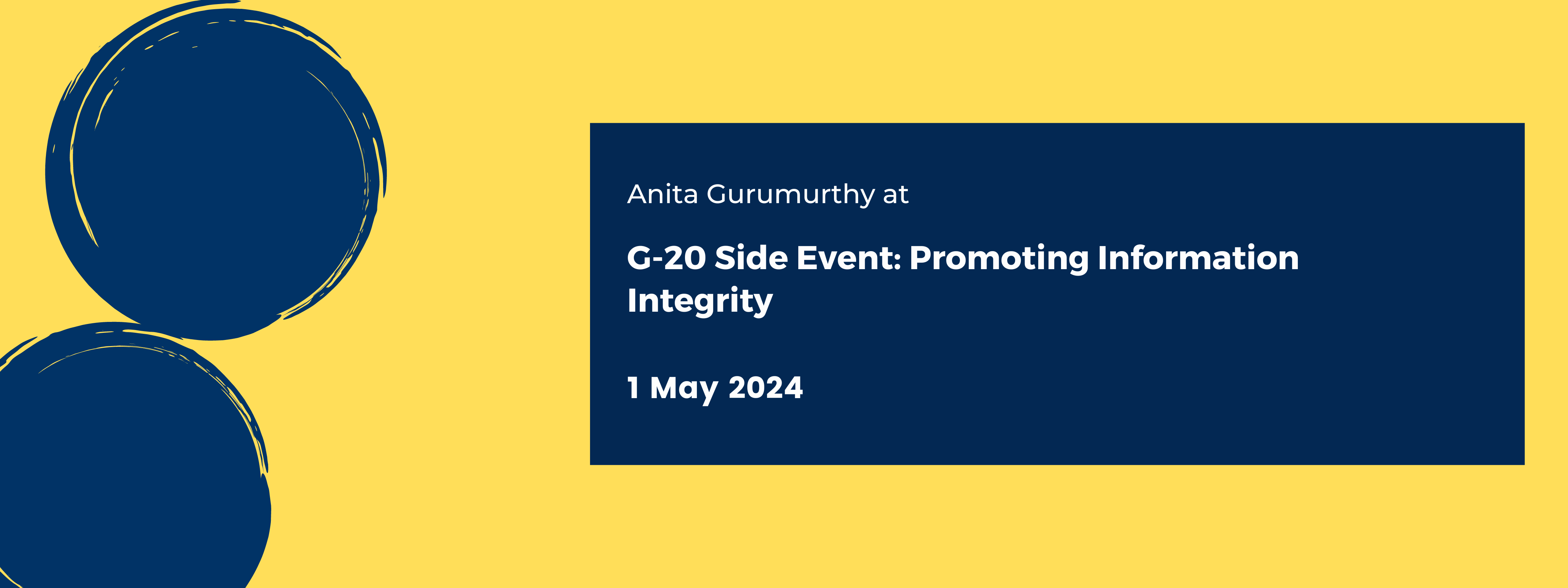 Anita Gurumurthy at

G-20 Side Event: Promoting Information Integrity

1 May 2024